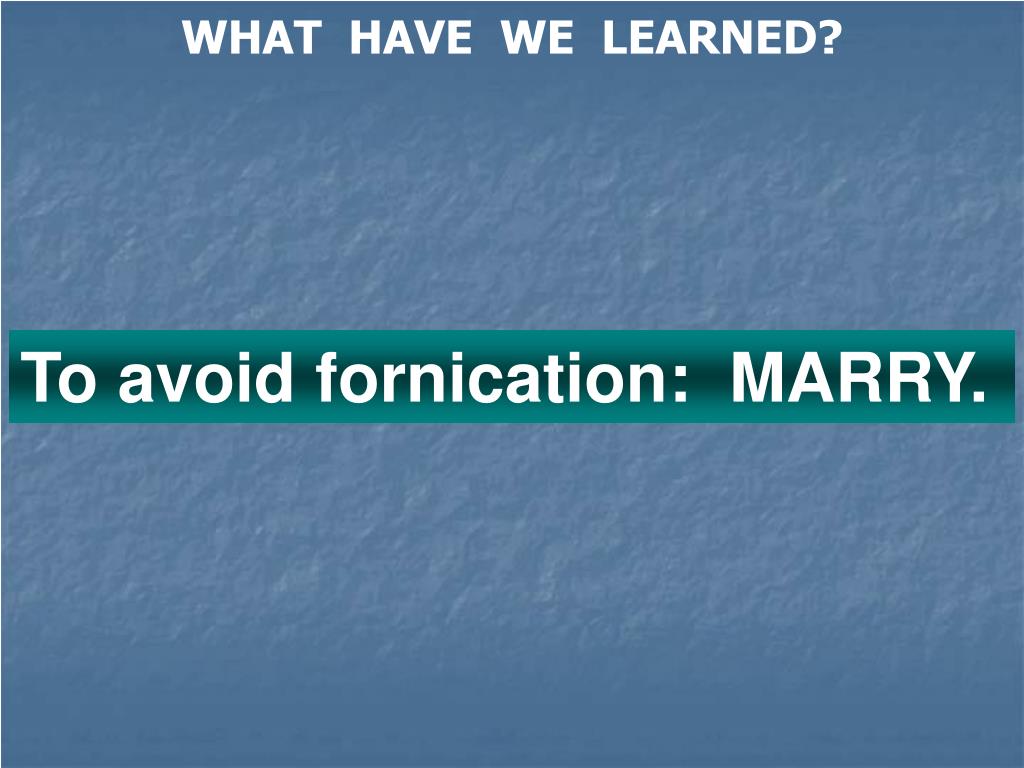 WHAT HAVE WE LEARNED?

To avoid fornication: MARRY.